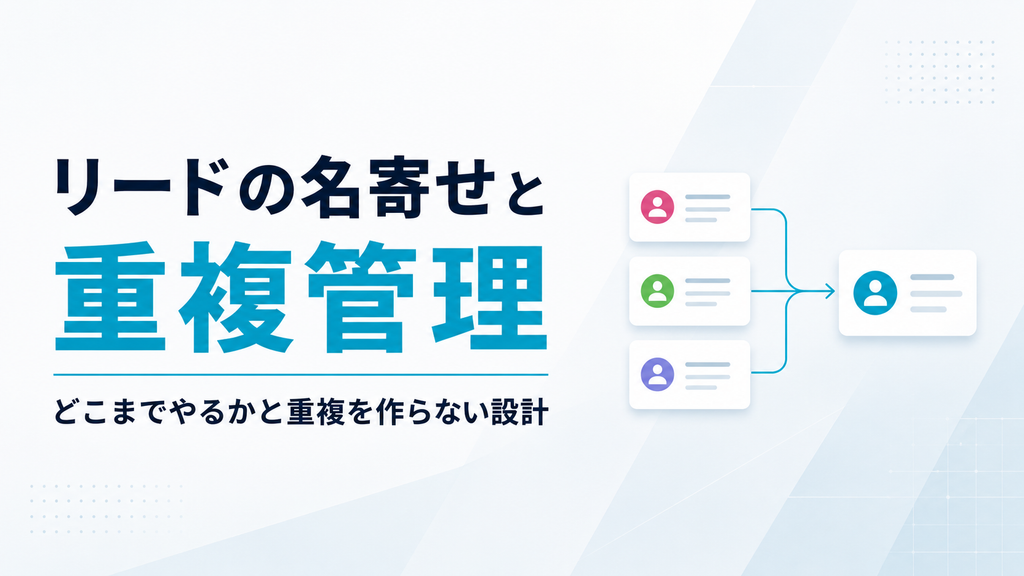 リードの名寄せと
重複管理

どこまでやるかと重複を作らない設計